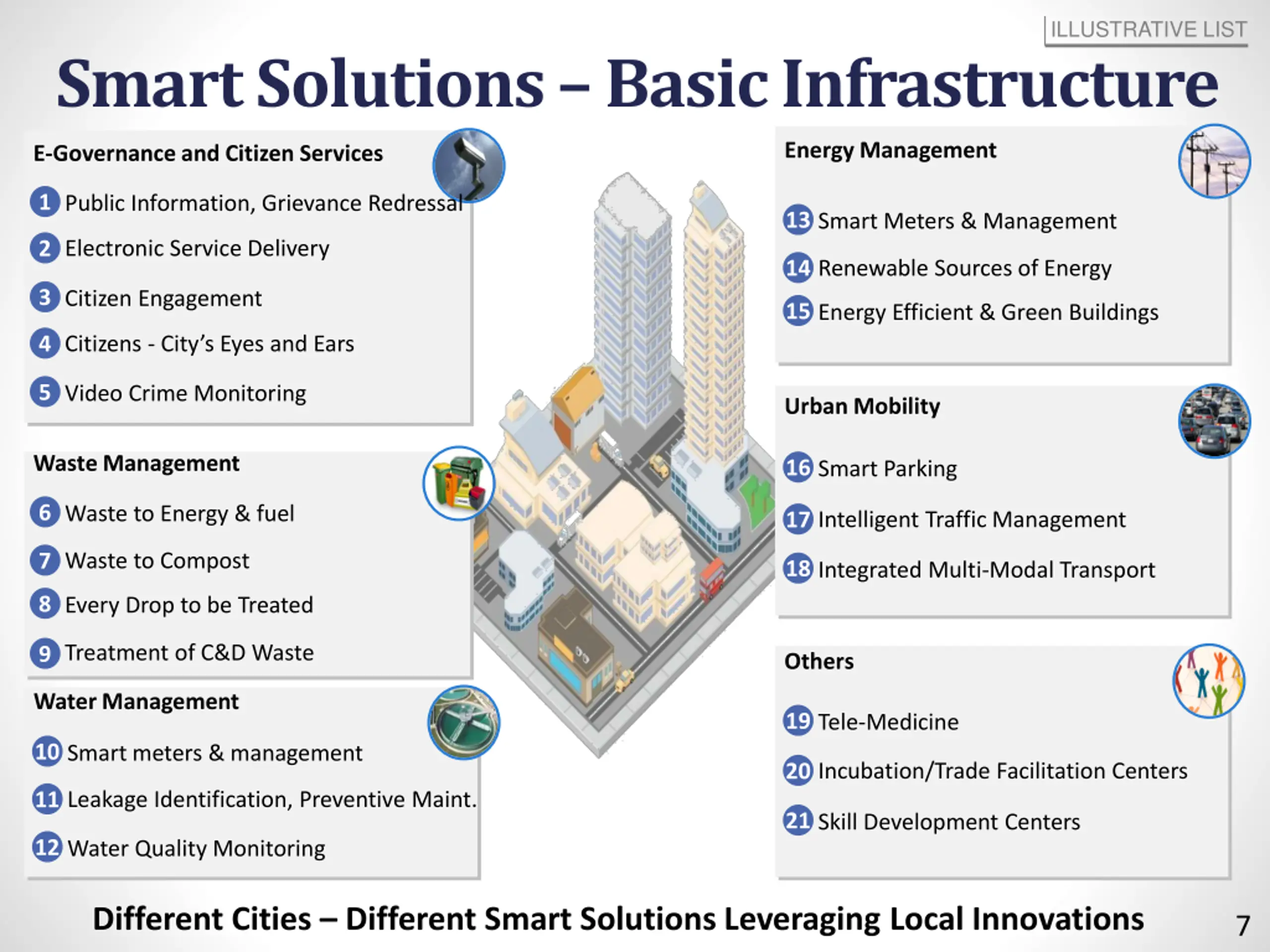 ILLUSTRATIVE LIST

Smart Solutions – Basic Infrastructure

E-Governance and Citizen Services

1 Public Information, Grievance Redressal
2 Electronic Service Delivery
3 Citizen Engagement
4 Citizens - City's Eyes and Ears
5 Video Crime Monitoring

Waste Management

6 Waste to Energy & fuel
7 Waste to Compost
8 Every Drop to be Treated
9 Treatment of C&D Waste

Water Management

10 Smart meters & management
11 Leakage Identification, Preventive Maint.
12 Water Quality Monitoring

Energy Management

13 Smart Meters & Management
14 Renewable Sources of Energy
15 Energy Efficient & Green Buildings

Urban Mobility

16 Smart Parking
17 Intelligent Traffic Management
18 Integrated Multi-Modal Transport

Others

19 Tele-Medicine
20 Incubation/Trade Facilitation Centers
21 Skill Development Centers

Different Cities – Different Smart Solutions Leveraging Local Innovations

7